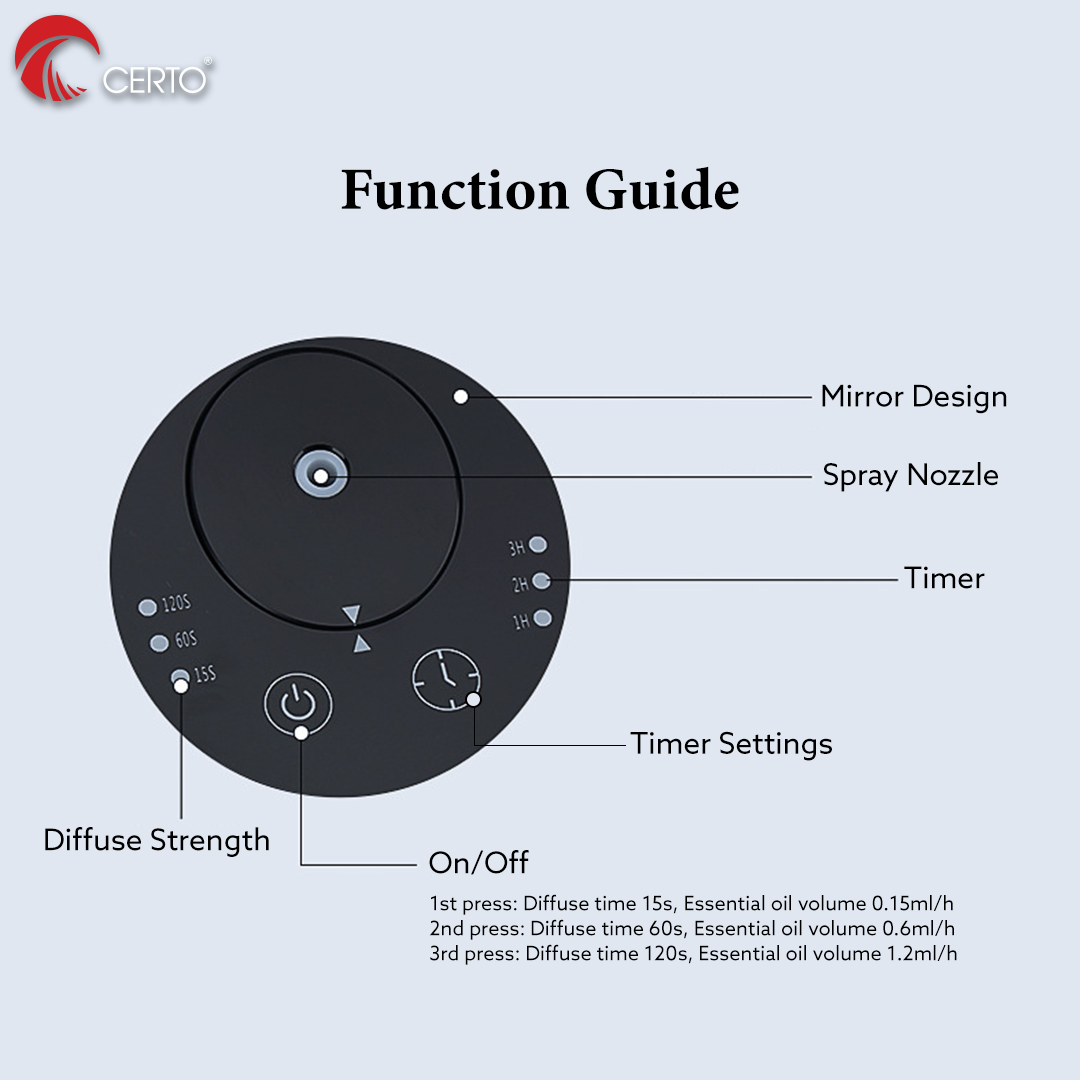 CERTO®

Function Guide

Mirror Design

Spray Nozzle

3H
2H
1H

Timer

120S
60S
15S

Timer Settings

Diffuse Strength

On/Off

1st press: Diffuse time 15s, Essential oil volume 0.15ml/h
2nd press: Diffuse time 60s, Essential oil volume 0.6ml/h
3rd press: Diffuse time 120s, Essential oil volume 1.2ml/h